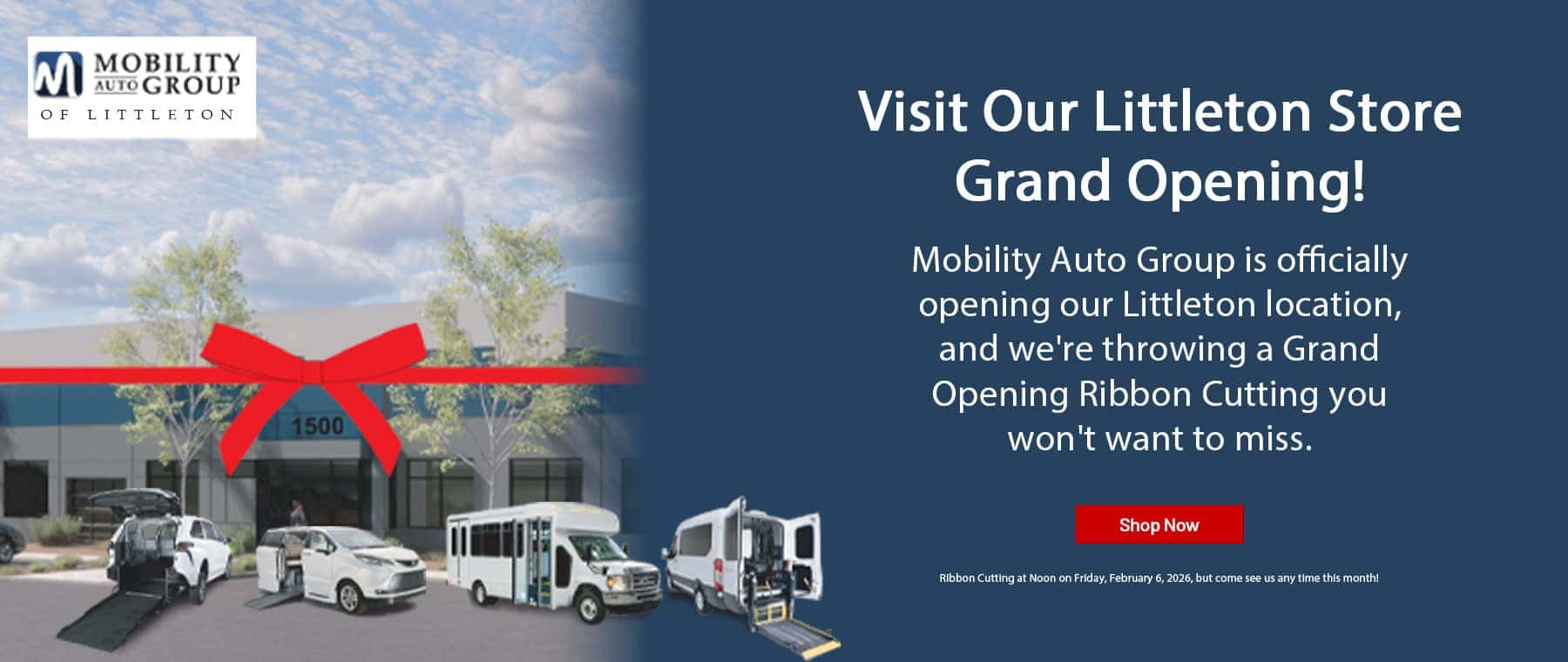 MOBILITY AUTO GROUP
OF LITTLETON

1500

Visit Our Littleton Store Grand Opening!

Mobility Auto Group is officially opening our Littleton location, and we're throwing a Grand Opening Ribbon Cutting you won't want to miss.

Shop Now

Ribbon Cutting at Noon on Friday, February 6, 2026, but come see us any time this month!